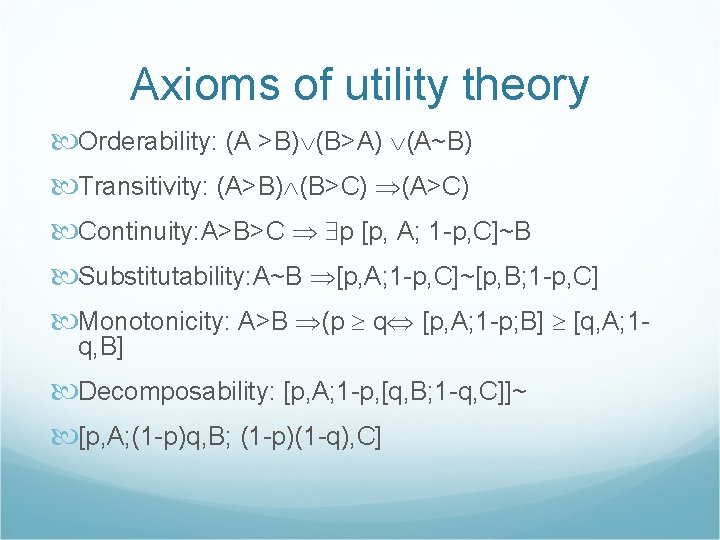 Axioms of utility theory

Orderability: $(A > B) \vee (B > A) \vee (A \sim B)$

Transitivity: $(A > B) \wedge (B > C) \Rightarrow (A > C)$

Continuity: $A > B > C \Rightarrow \exists p\ [p, A; 1-p, C] \sim B$

Substitutability: $A \sim B \Rightarrow [p, A; 1-p, C] \sim [p, B; 1-p, C]$

Monotonicity: $A > B \Rightarrow (p \geq q \Leftrightarrow [p, A; 1-p; B] \geq [q, A; 1-q, B]$

Decomposability: $[p, A; 1-p, [q, B; 1-q, C]] \sim$

$[p, A; (1-p)q, B; (1-p)(1-q), C]$